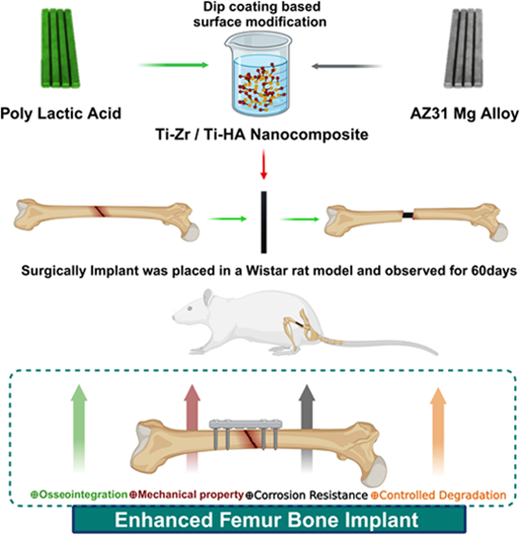 Dip coating based surface modification

Poly Lactic Acid

AZ31 Mg Alloy

Ti-Zr / Ti-HA Nanocomposite

Surgically Implant was placed in a Wistar rat model and observed for 60days

⊕Osseointegration ⊕Mechanical property ⊕Corrosion Resistance ⊕Controlled Degradation

Enhanced Femur Bone Implant